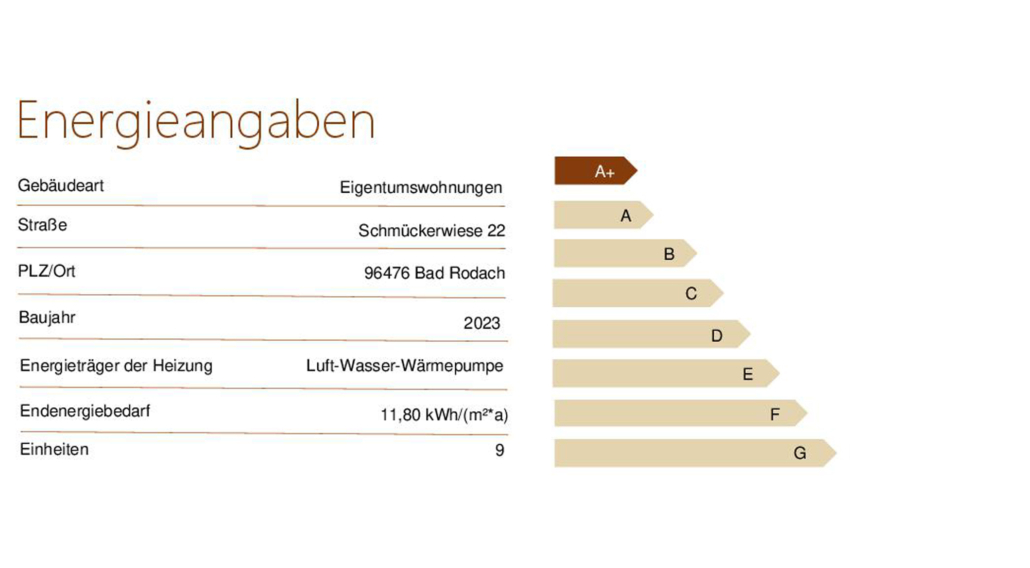 Energieangaben

| Gebäudeart | Eigentumswohnungen |
|---|---|
| Straße | Schmückerwiese 22 |
| PLZ/Ort | 96476 Bad Rodach |
| Baujahr | 2023 |
| Energieträger der Heizung | Luft-Wasser-Wärmepumpe |
| Endenergiebedarf | 11,80 kWh/(m²*a) |
| Einheiten | 9 |

A+
A
B
C
D
E
F
G